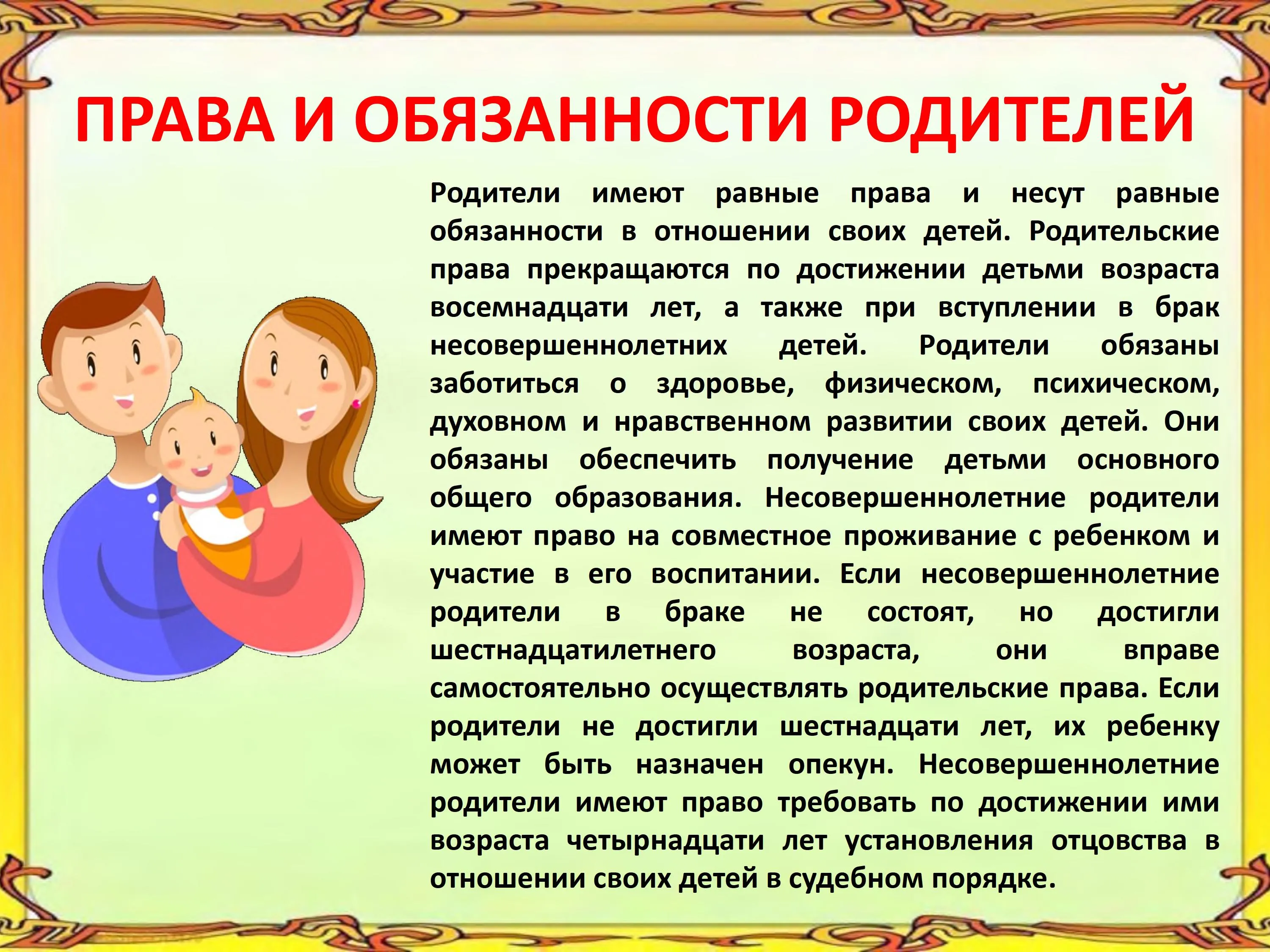 ПРАВА И ОБЯЗАННОСТИ РОДИТЕЛЕЙ

Родители имеют равные права и несут равные обязанности в отношении своих детей. Родительские права прекращаются по достижении детьми возраста восемнадцати лет, а также при вступлении в брак несовершеннолетних детей. Родители обязаны заботиться о здоровье, физическом, психическом, духовном и нравственном развитии своих детей. Они обязаны обеспечить получение детьми основного общего образования. Несовершеннолетние родители имеют право на совместное проживание с ребенком и участие в его воспитании. Если несовершеннолетние родители в браке не состоят, но достигли шестнадцатилетнего возраста, они вправе самостоятельно осуществлять родительские права. Если родители не достигли шестнадцати лет, их ребенку может быть назначен опекун. Несовершеннолетние родители имеют право требовать по достижении ими возраста четырнадцати лет установления отцовства в отношении своих детей в судебном порядке.